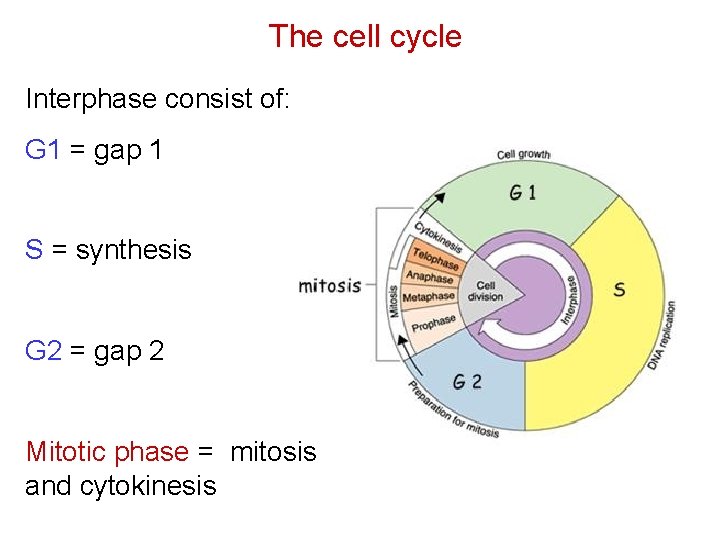 The cell cycle

Interphase consist of:

G1 = gap 1

S = synthesis

G2 = gap 2

Mitotic phase = mitosis and cytokinesis

Cell growth
G 1
S
DNA replication
G 2
Preparation for mitosis
mitosis
Mitosis
Cytokinesis
Telophase
Anaphase
Metaphase
Prophase
Cell division
Interphase